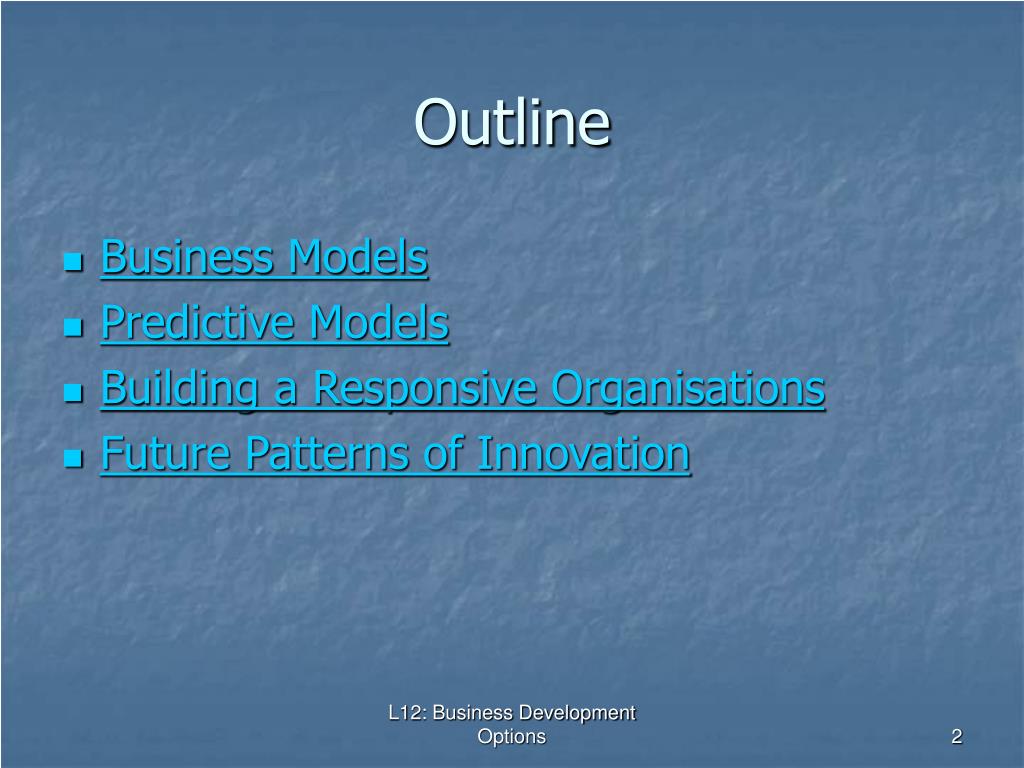 Outline

- Business Models
- Predictive Models
- Building a Responsive Organisations
- Future Patterns of Innovation

L12: Business Development Options

2